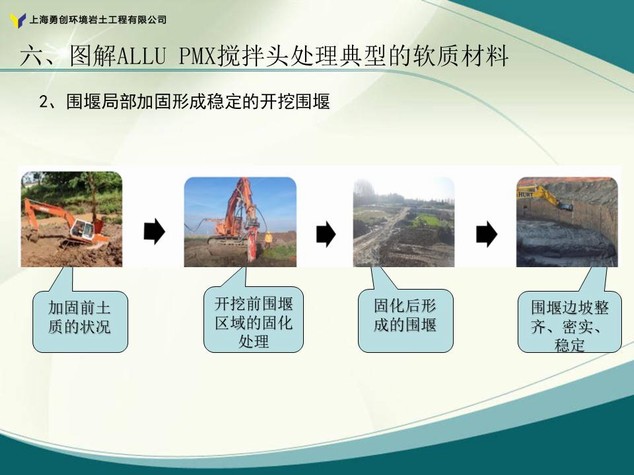 上海勇创环境岩土工程有限公司

六、图解ALLU PMX搅拌头处理典型的软质材料

2、围堰局部加固形成稳定的开挖围堰

加固前土质的状况

开挖前围堰区域的固化处理

固化后形成的围堰

围堰边坡整齐、密实、稳定